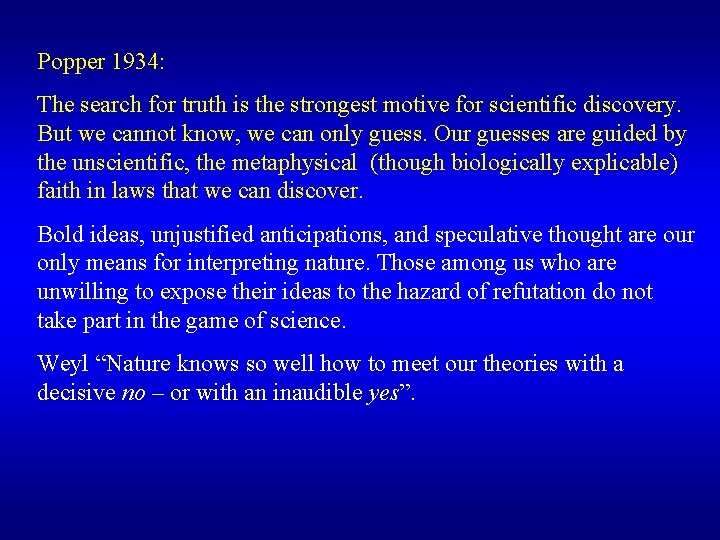 Popper 1934:

The search for truth is the strongest motive for scientific discovery. But we cannot know, we can only guess. Our guesses are guided by the unscientific, the metaphysical (though biologically explicable) faith in laws that we can discover.

Bold ideas, unjustified anticipations, and speculative thought are our only means for interpreting nature. Those among us who are unwilling to expose their ideas to the hazard of refutation do not take part in the game of science.

Weyl “Nature knows so well how to meet our theories with a decisive no – or with an inaudible yes”.